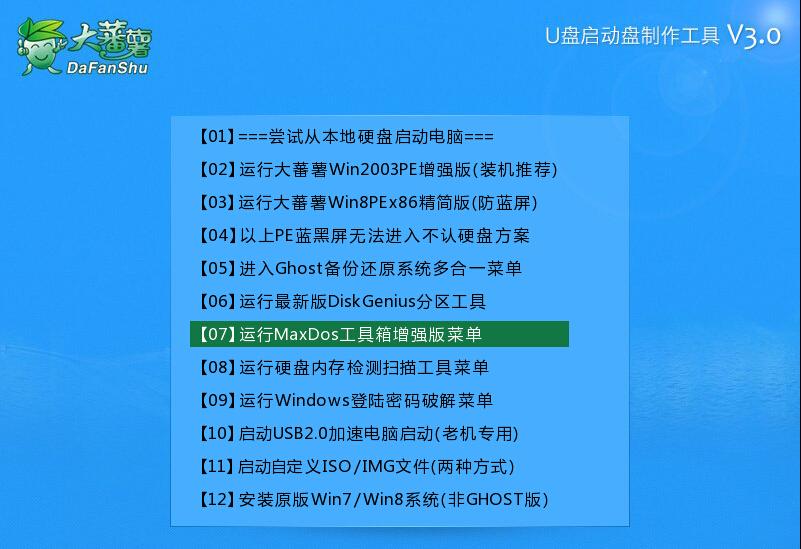 大蕃薯
DaFanShu

U盘启动盘制作工具 V3.0

【01】===尝试从本地硬盘启动电脑===
【02】运行大蕃薯Win2003PE增强版(装机推荐)
【03】运行大蕃薯Win8PEx86精简版(防蓝屏)
【04】以上PE蓝黑屏无法进入不认硬盘方案
【05】进入Ghost备份还原系统多合一菜单
【06】运行最新版DiskGenius分区工具
【07】运行MaxDos工具箱增强版菜单
【08】运行硬盘内存检测扫描工具菜单
【09】运行Windows登陆密码破解菜单
【10】启动USB2.0加速电脑启动(老机专用)
【11】启动自定义ISO/IMG文件(两种方式)
【12】安装原版Win7/Win8系统(非GHOST版)